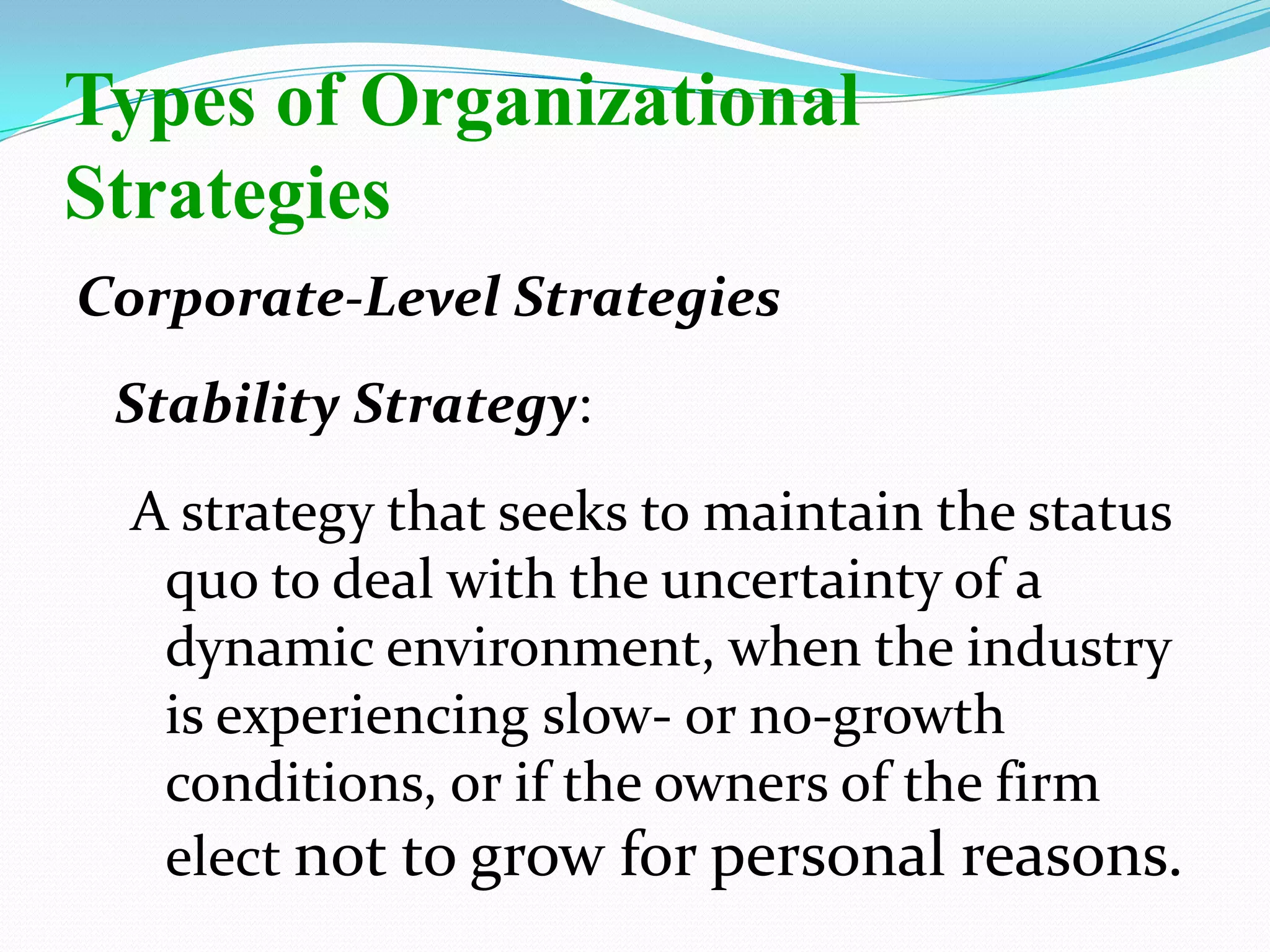 Types of Organizational Strategies

Corporate-Level Strategies

Stability Strategy:

A strategy that seeks to maintain the status quo to deal with the uncertainty of a dynamic environment, when the industry is experiencing slow- or no-growth conditions, or if the owners of the firm elect not to grow for personal reasons.